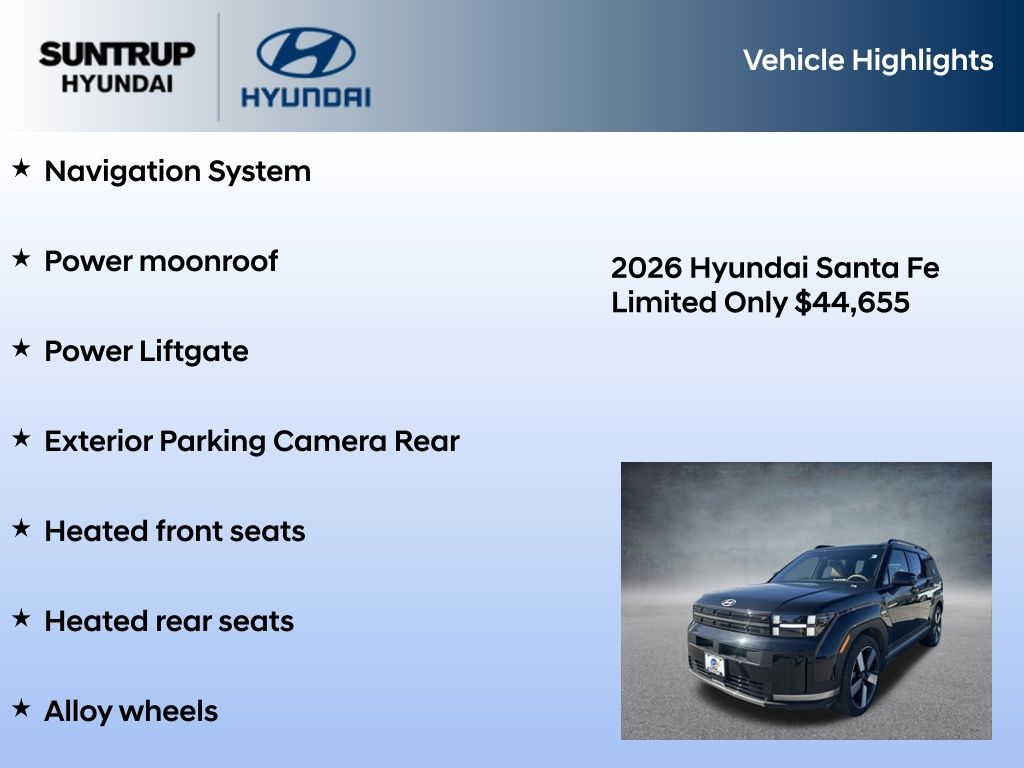 SUNTRUP HYUNDAI

HYUNDAI

Vehicle Highlights

★ Navigation System

★ Power moonroof

★ Power Liftgate

★ Exterior Parking Camera Rear

★ Heated front seats

★ Heated rear seats

★ Alloy wheels

2026 Hyundai Santa Fe Limited Only $44,655